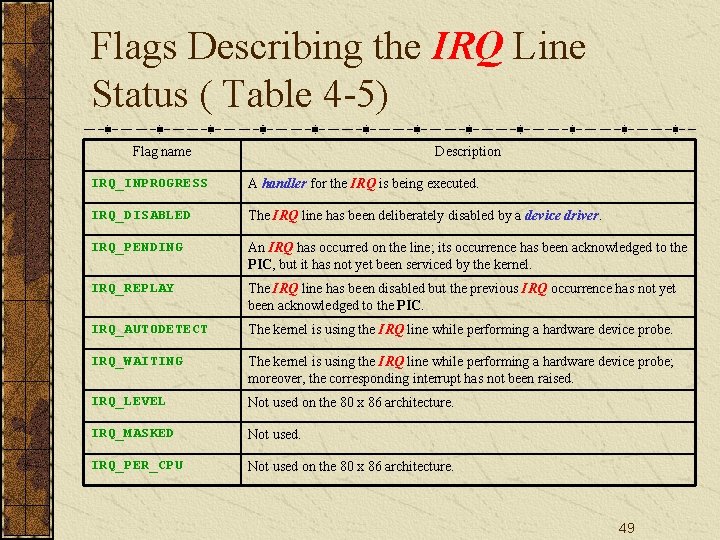 Flags Describing the IRQ Line Status ( Table 4-5)

| Flag name | Description |
|---|---|
| IRQ_INPROGRESS | A handler for the IRQ is being executed. |
| IRQ_DISABLED | The IRQ line has been deliberately disabled by a device driver. |
| IRQ_PENDING | An IRQ has occurred on the line; its occurrence has been acknowledged to the PIC, but it has not yet been serviced by the kernel. |
| IRQ_REPLAY | The IRQ line has been disabled but the previous IRQ occurrence has not yet been acknowledged to the PIC. |
| IRQ_AUTODETECT | The kernel is using the IRQ line while performing a hardware device probe. |
| IRQ_WAITING | The kernel is using the IRQ line while performing a hardware device probe; moreover, the corresponding interrupt has not been raised. |
| IRQ_LEVEL | Not used on the 80 x 86 architecture. |
| IRQ_MASKED | Not used. |
| IRQ_PER_CPU | Not used on the 80 x 86 architecture. |

49